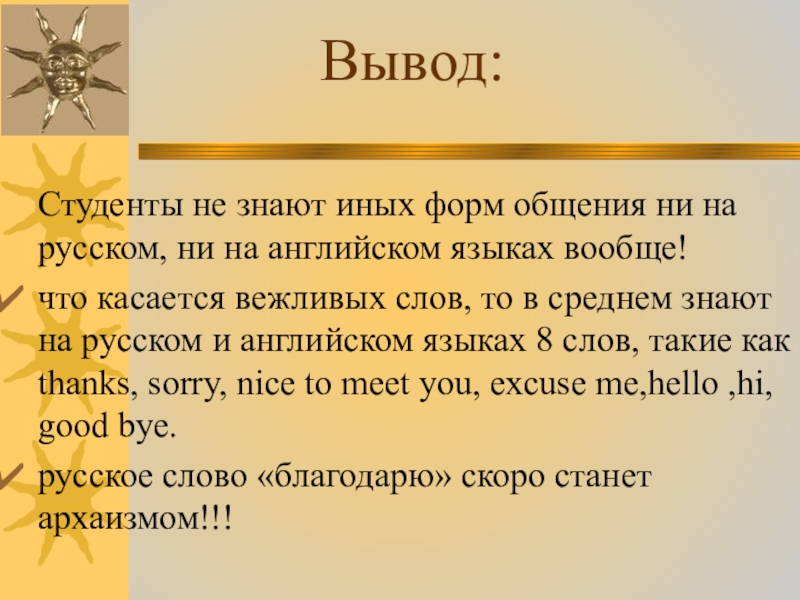 Вывод:

Студенты не знают иных форм общения ни на русском, ни на английском языках вообще!

что касается вежливых слов, то в среднем знают на русском и английском языках 8 слов, такие как thanks, sorry, nice to meet you, excuse me,hello ,hi, good bye.

русское слово «благодарю» скоро станет архаизмом!!!